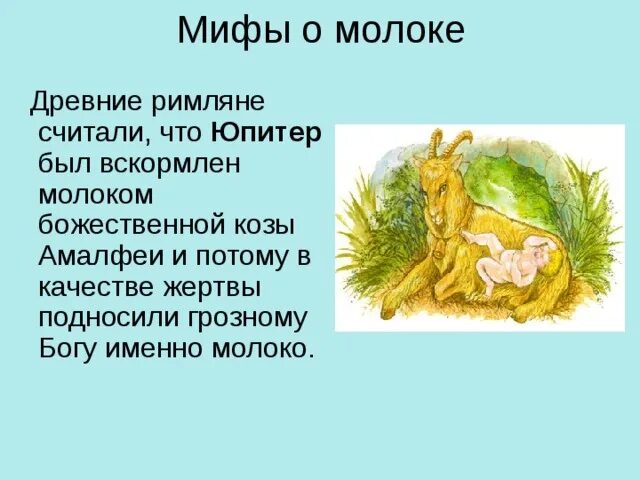 Мифы о молоке

Древние римляне считали, что Юпитер был вскормлен молоком божественной козы Амалфеи и потому в качестве жертвы подносили грозному Богу именно молоко.